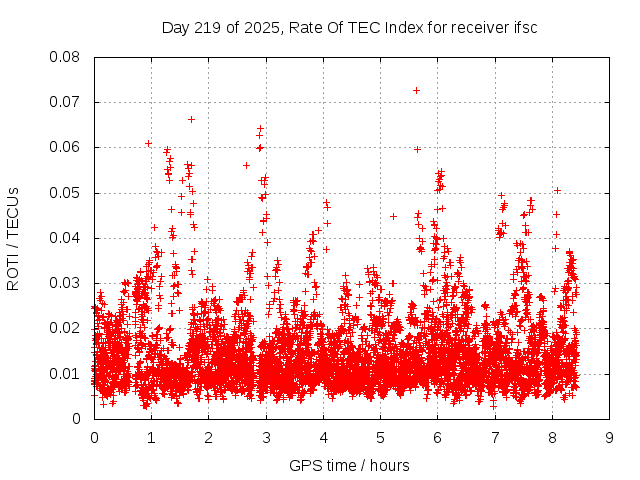 Day 219 of 2025, Rate Of TEC Index for receiver ifsc

ROTI / TECUs

0.08
0.07
0.06
0.05
0.04
0.03
0.02
0.01
0

0 1 2 3 4 5 6 7 8 9

GPS time / hours